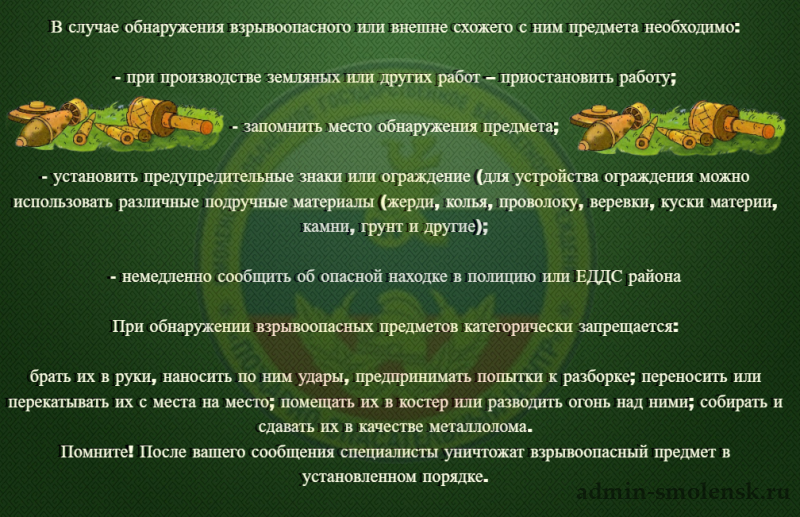 В случае обнаружения взрывоопасного или внешне схожего с ним предмета необходимо:

- при производстве земляных или других работ – приостановить работу;

- запомнить место обнаружения предмета;

- установить предупредительные знаки или ограждение (для устройства ограждения можно использовать различные подручные материалы (жерди, колья, проволоку, веревки, куски материи, камни, грунт и другие);

- немедленно сообщить об опасной находке в полицию или ЕДДС района

При обнаружении взрывоопасных предметов категорически запрещается:

брать их в руки, наносить по ним удары, предпринимать попытки к разборке; переносить или перекатывать их с места на место; помещать их в костер или разводить огонь над ними; собирать и сдавать их в качестве металлолома.
Помните! После вашего сообщения специалисты уничтожат взрывоопасный предмет в установленном порядке.

admin-smolensk.ru